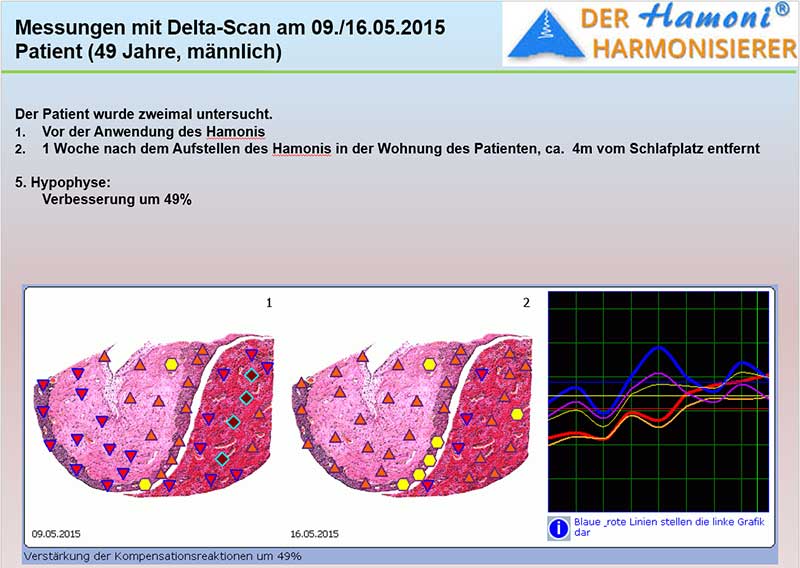 Messungen mit Delta-Scan am 09./16.05.2015
Patient (49 Jahre, männlich)

DER Hamoni®
HARMONISIERER

Der Patient wurde zweimal untersucht.
1. Vor der Anwendung des Hamonis
2. 1 Woche nach dem Aufstellen des Hamonis in der Wohnung des Patienten, ca. 4m vom Schlafplatz entfernt

5. Hypophyse:
Verbesserung um 49%

1

2

09.05.2015

16.05.2015

Blaue _rote Linien stellen die linke Grafik dar

Verstärkung der Kompensationsreaktionen um 49%